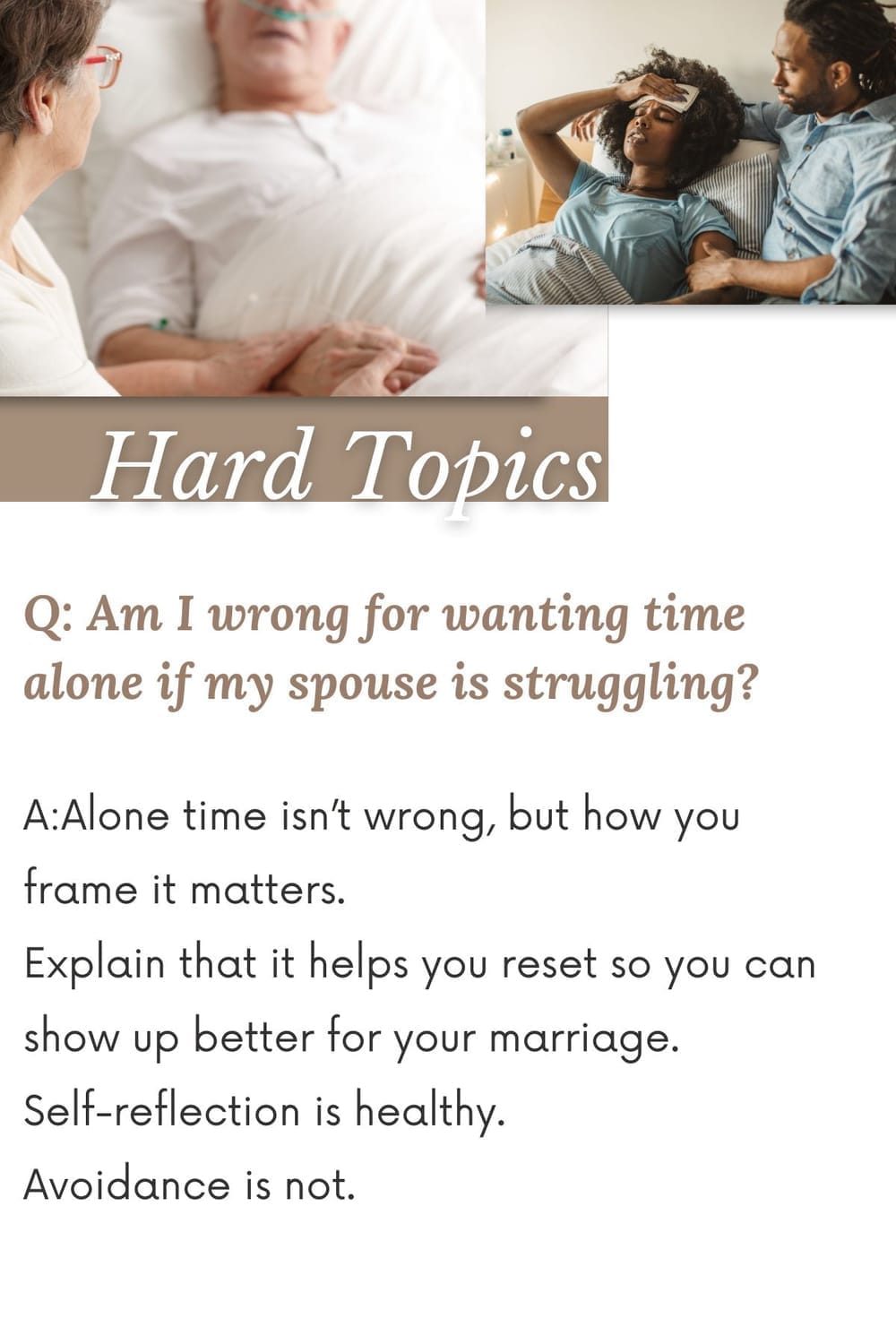 Hard Topics

Q: Am I wrong for wanting time alone if my spouse is struggling?

A:Alone time isn't wrong, but how you frame it matters.
Explain that it helps you reset so you can show up better for your marriage.
Self-reflection is healthy.
Avoidance is not.